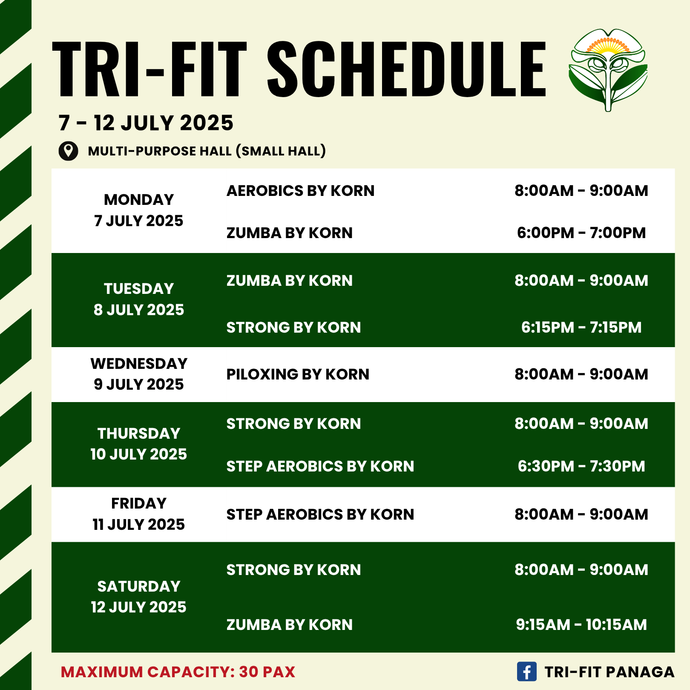 TRI-FIT SCHEDULE

7 - 12 JULY 2025

MULTI-PURPOSE HALL (SMALL HALL)

| | | |
|---|---|---|
| MONDAY 7 JULY 2025 | AEROBICS BY KORN | 8:00AM - 9:00AM |
| | ZUMBA BY KORN | 6:00PM - 7:00PM |
| TUESDAY 8 JULY 2025 | ZUMBA BY KORN | 8:00AM - 9:00AM |
| | STRONG BY KORN | 6:15PM - 7:15PM |
| WEDNESDAY 9 JULY 2025 | PILOXING BY KORN | 8:00AM - 9:00AM |
| THURSDAY 10 JULY 2025 | STRONG BY KORN | 8:00AM - 9:00AM |
| | STEP AEROBICS BY KORN | 6:30PM - 7:30PM |
| FRIDAY 11 JULY 2025 | STEP AEROBICS BY KORN | 8:00AM - 9:00AM |
| SATURDAY 12 JULY 2025 | STRONG BY KORN | 8:00AM - 9:00AM |
| | ZUMBA BY KORN | 9:15AM - 10:15AM |

MAXIMUM CAPACITY: 30 PAX

TRI-FIT PANAGA